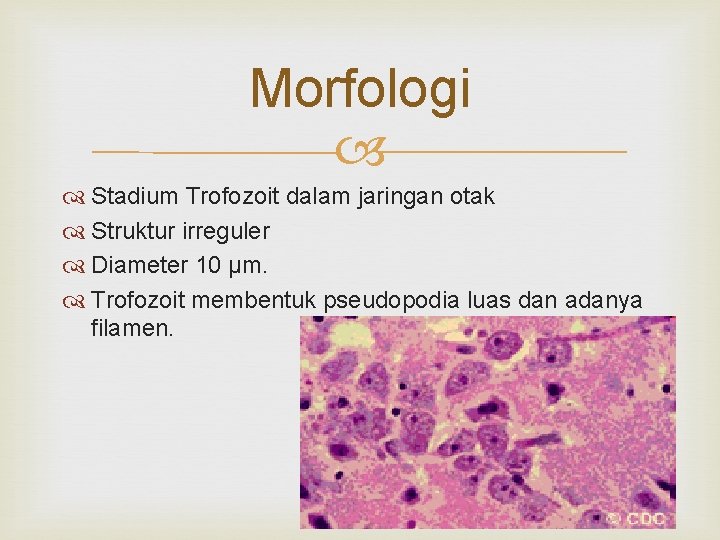 Morfologi

Stadium Trofozoit dalam jaringan otak

Struktur irreguler

Diameter 10 µm.

Trofozoit membentuk pseudopodia luas dan adanya filamen.

© CDC